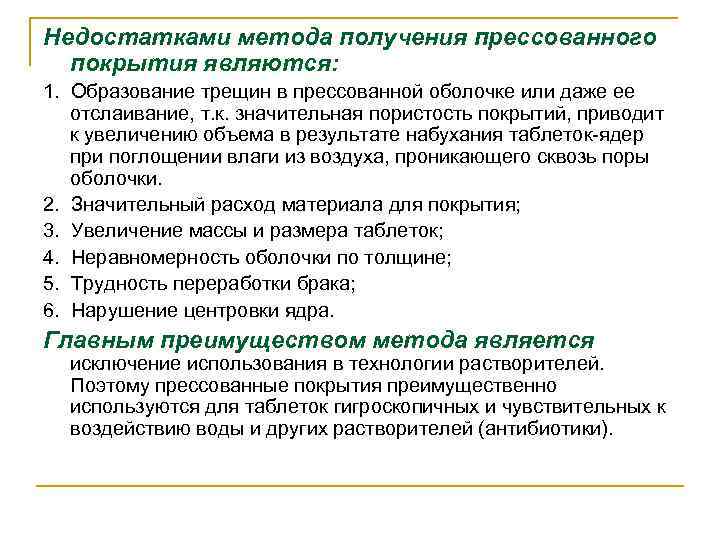 Недостатками метода получения прессованного покрытия являются:

1. Образование трещин в прессованной оболочке или даже ее отслаивание, т.к. значительная пористость покрытий, приводит к увеличению объема в результате набухания таблеток-ядер при поглощении влаги из воздуха, проникающего сквозь поры оболочки.
2. Значительный расход материала для покрытия;
3. Увеличение массы и размера таблеток;
4. Неравномерность оболочки по толщине;
5. Трудность переработки брака;
6. Нарушение центровки ядра.

Главным преимуществом метода является исключение использования в технологии растворителей. Поэтому прессованные покрытия преимущественно используются для таблеток гигроскопичных и чувствительных к воздействию воды и других растворителей (антибиотики).